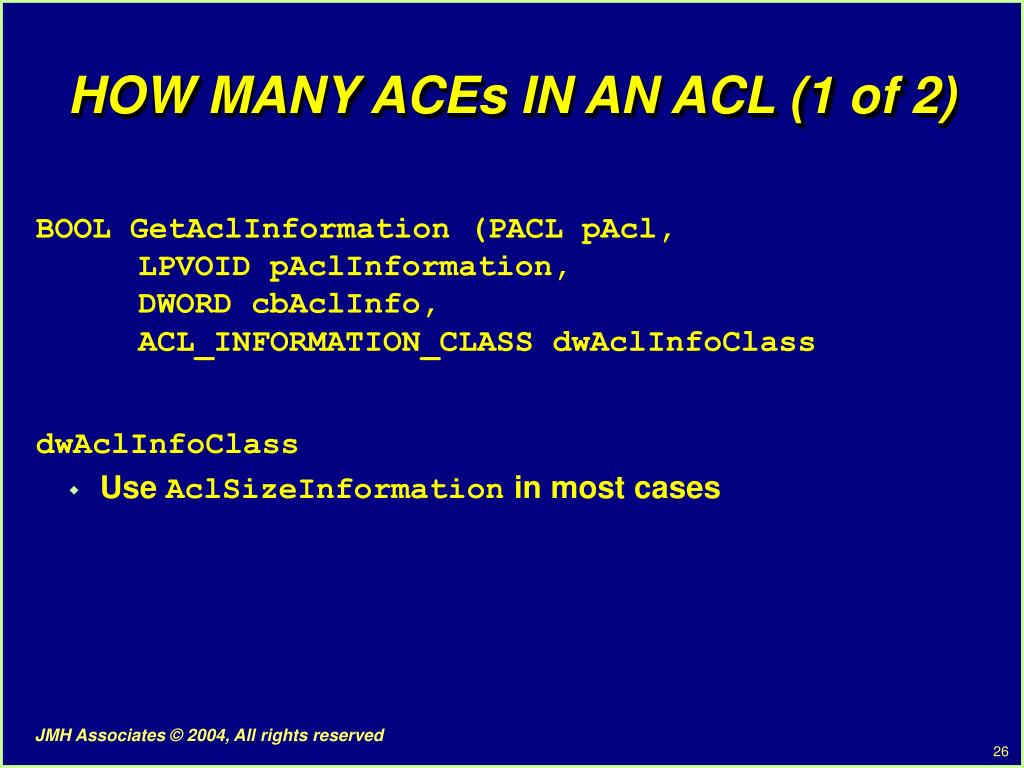 HOW MANY ACEs IN AN ACL (1 of 2)

BOOL GetAclInformation (PACL pAcl,
LPVOID pAclInformation,
DWORD cbAclInfo,
ACL_INFORMATION_CLASS dwAclInfoClass

dwAclInfoClass

Use AclSizeInformation in most cases

JMH Associates © 2004, All rights reserved

26